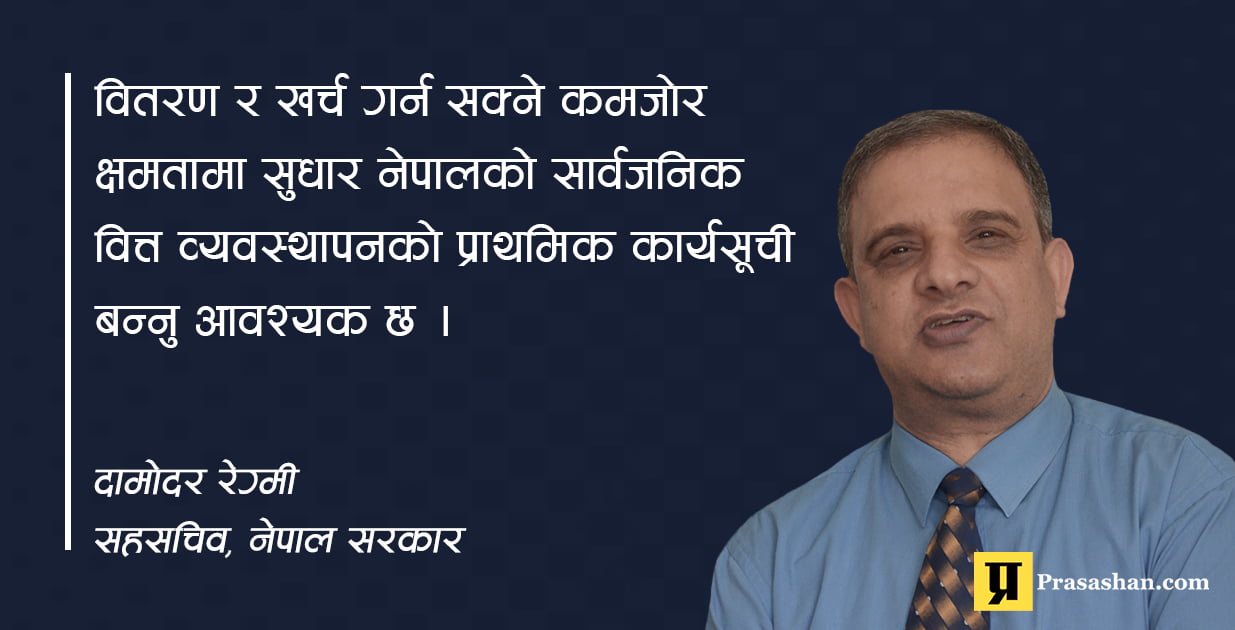 वितरण र खर्च गर्न सक्ने कमजोर क्षमतामा सुधार नेपालको सार्वजनिक वित्त व्यवस्थापनको प्राथमिक कार्यसूची बन्नु आवश्यक छ ।

दामोदर रेग्मी
सहसचिव, नेपाल सरकार

प्र Prasashan.com